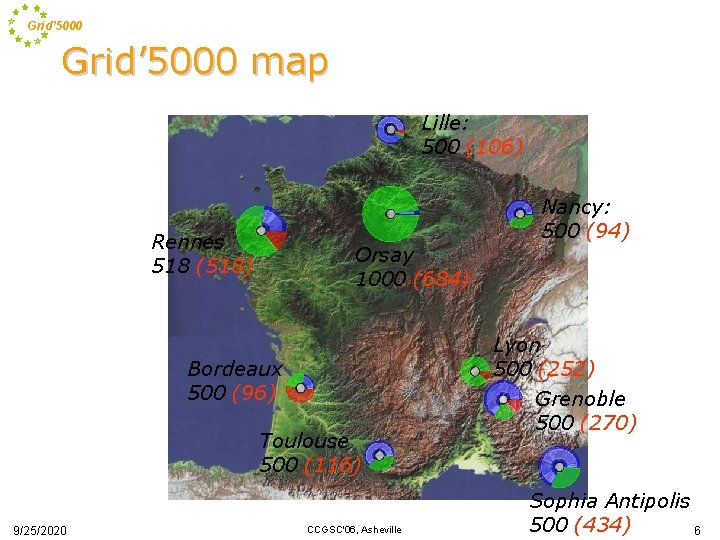 Grid'5000

Grid'5000 map

Lille:
500 (106)

Nancy:
500 (94)

Rennes
518 (518)

Orsay
1000 (684)

Lyon
500 (252)

Bordeaux
500 (96)

Grenoble
500 (270)

Toulouse
500 (116)

Sophia Antipolis
500 (434)

9/25/2020

CCGSC'06, Asheville

6